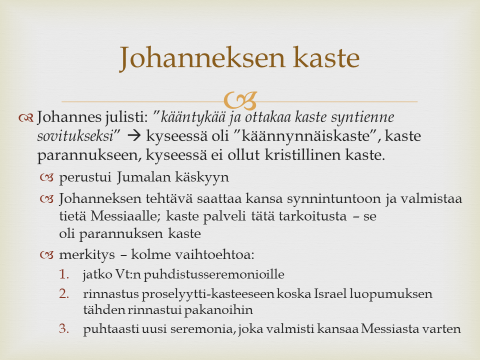 Johanneksen kaste

Johannes julisti: ”kääntykää ja ottakaa kaste syntienne sovitukseksi” → kyseessä oli ”käännynnäiskaste”, kaste parannukseen, kyseessä ei ollut kristillinen kaste.

perustui Jumalan käskyyn

Johanneksen tehtävä saattaa kansa synnintuntoon ja valmistaa tietä Messiaalle; kaste palveli tätä tarkoitusta – se oli parannuksen kaste

merkitys – kolme vaihtoehtoa:

1. jatko Vt:n puhdistusseremonioille
2. rinnastus proselyytti-kasteeseen koska Israel luopumuksen tähden rinnastui pakanoihin
3. puhtaasti uusi seremonia, joka valmisti kansaa Messiasta varten